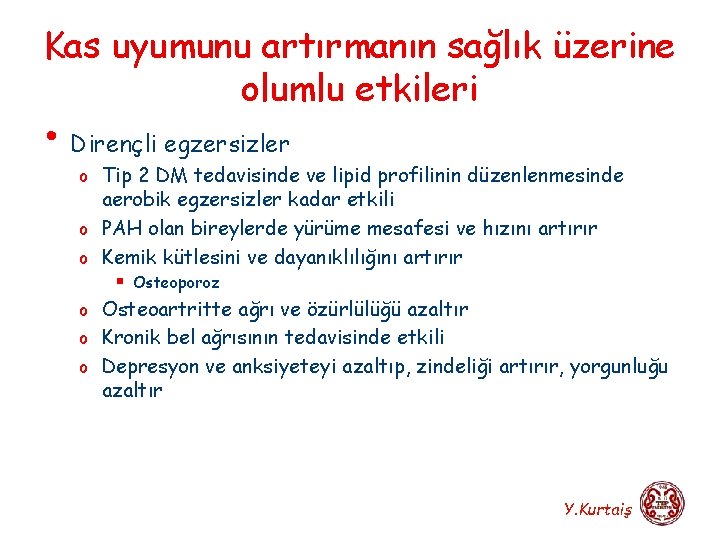 Kas uyumunu artırmanın sağlık üzerine olumlu etkileri

• Dirençli egzersizler
o Tip 2 DM tedavisinde ve lipid profilinin düzenlenmesinde aerobik egzersizler kadar etkili
o PAH olan bireylerde yürüme mesafesi ve hızını artırır
o Kemik kütlesini ve dayanıklılığını artırır
▪ Osteoporoz
o Osteoartritte ağrı ve özürlülüğü azaltır
o Kronik bel ağrısının tedavisinde etkili
o Depresyon ve anksiyeteyi azaltıp, zindeliği artırır, yorgunluğu azaltır

Y.Kurtaiş